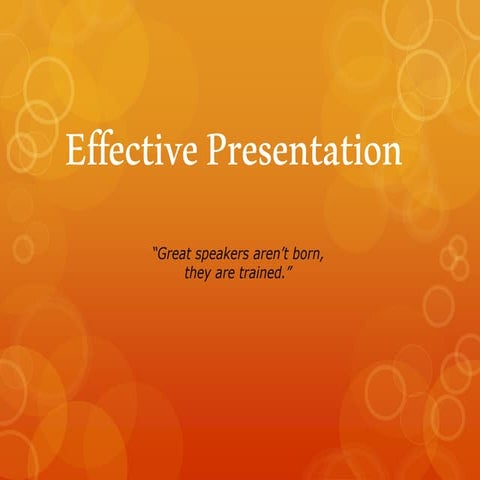 Effective Presentation

"Great speakers aren't born, they are trained."